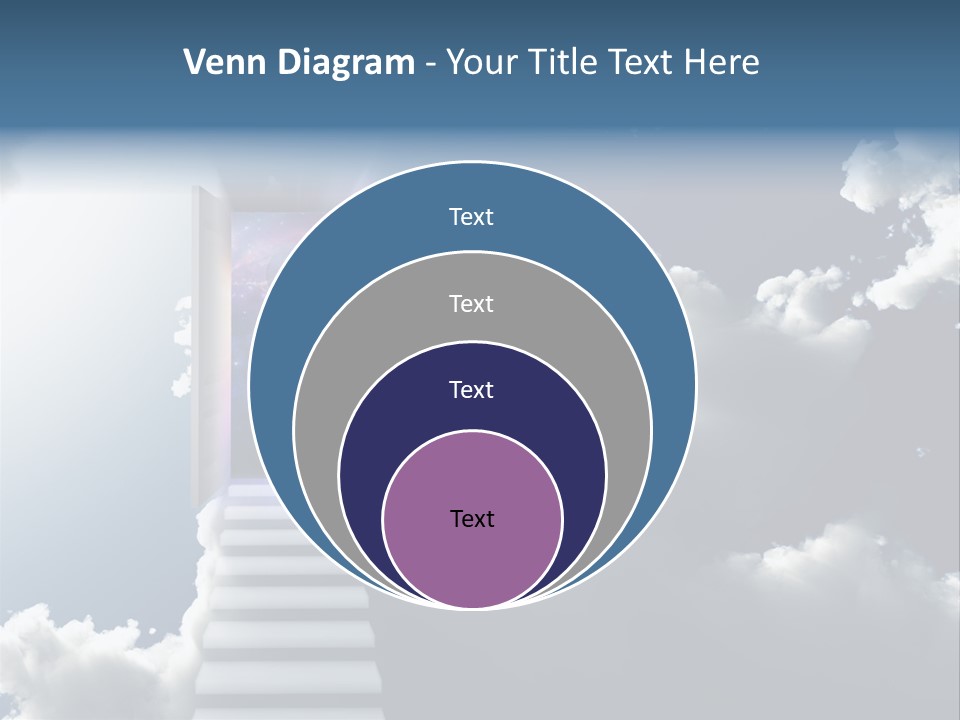 Venn Diagram - Your Title Text Here

Text

Text

Text

Text